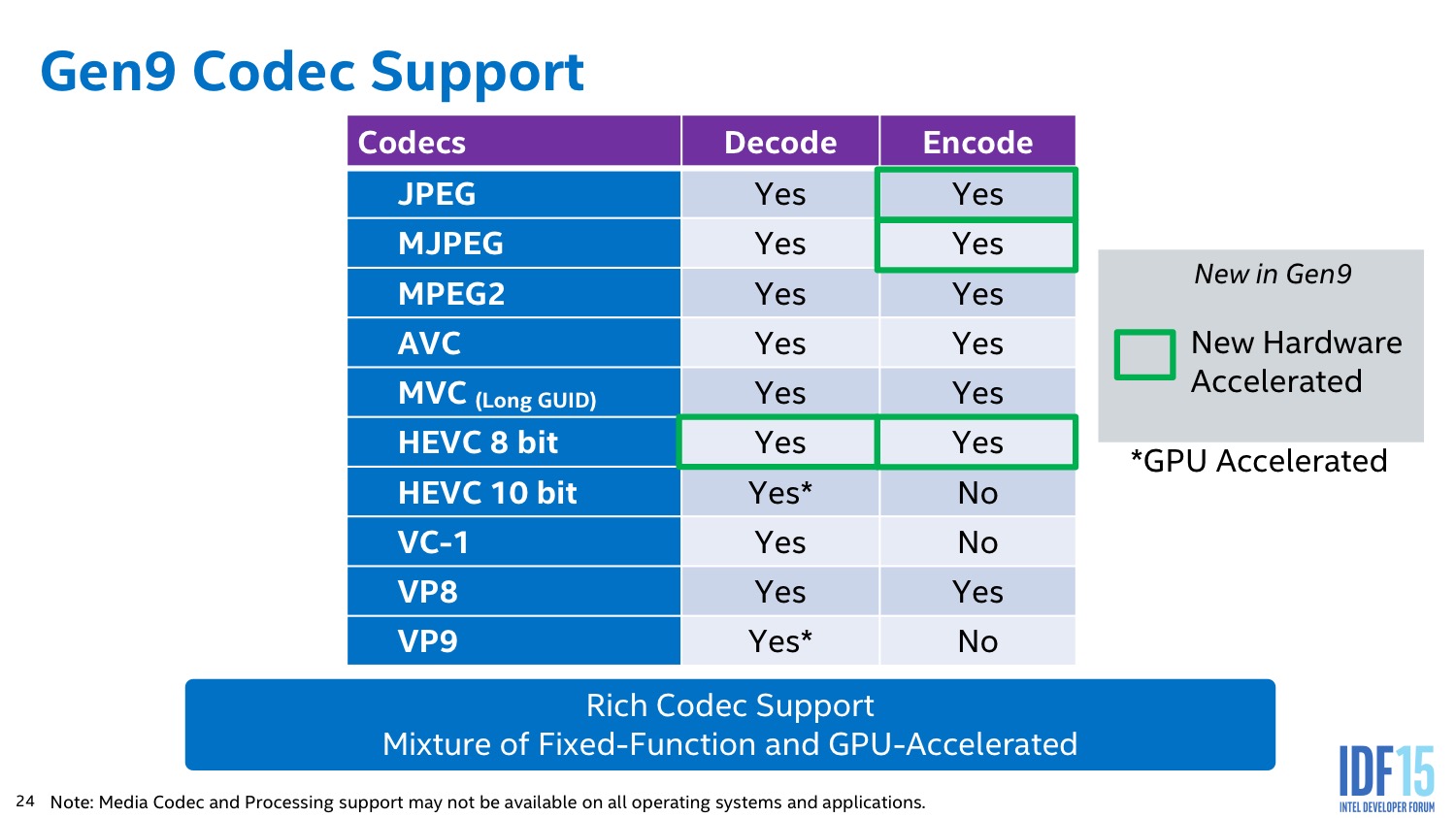 Gen9 Codec Support

| Codecs | Decode | Encode |
|---|---|---|
| JPEG | Yes | Yes |
| MJPEG | Yes | Yes |
| MPEG2 | Yes | Yes |
| AVC | Yes | Yes |
| MVC (Long GUID) | Yes | Yes |
| HEVC 8 bit | Yes | Yes |
| HEVC 10 bit | Yes* | No |
| VC-1 | Yes | No |
| VP8 | Yes | Yes |
| VP9 | Yes* | No |

New in Gen9

New Hardware Accelerated

*GPU Accelerated

Rich Codec Support
Mixture of Fixed-Function and GPU-Accelerated

24 Note: Media Codec and Processing support may not be available on all operating systems and applications.

IDF15
INTEL DEVELOPER FORUM